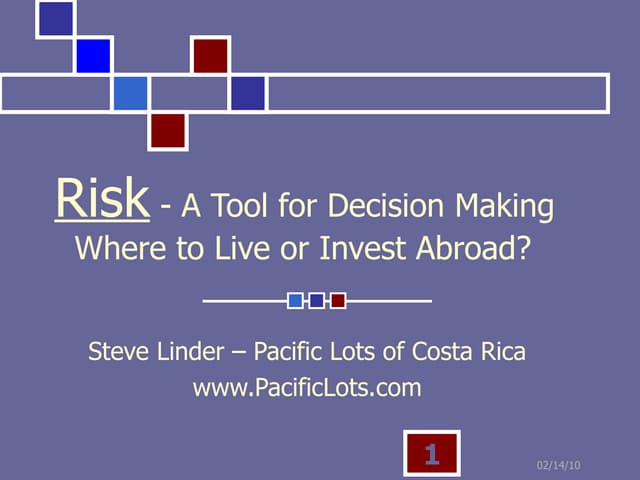 Risk - A Tool for Decision Making
Where to Live or Invest Abroad?

Steve Linder – Pacific Lots of Costa Rica
www.PacificLots.com

1

02/14/10